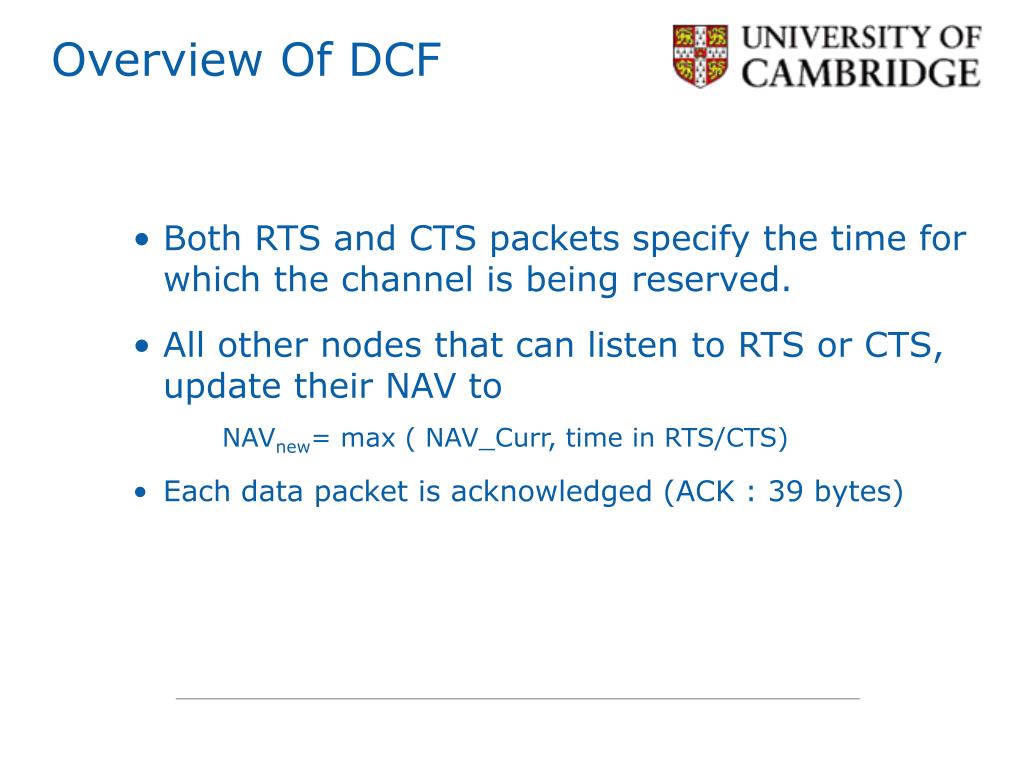 Overview Of DCF

UNIVERSITY OF CAMBRIDGE

• Both RTS and CTS packets specify the time for which the channel is being reserved.

• All other nodes that can listen to RTS or CTS, update their NAV to

$NAV_{new}$= max ( NAV_Curr, time in RTS/CTS)

• Each data packet is acknowledged (ACK : 39 bytes)